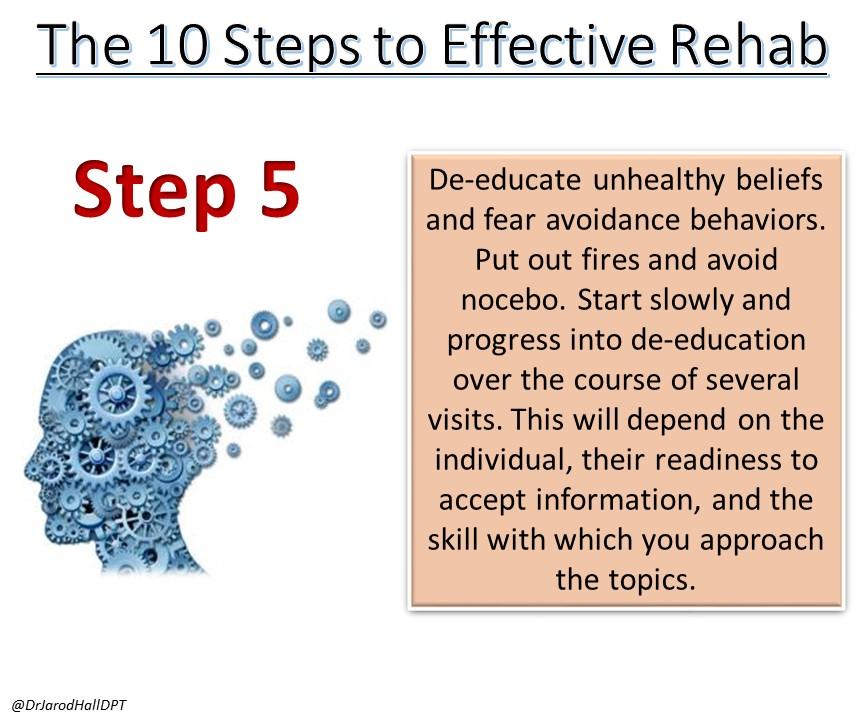 The 10 Steps to Effective Rehab

Step 5

De-educate unhealthy beliefs and fear avoidance behaviors. Put out fires and avoid nocebo. Start slowly and progress into de-education over the course of several visits. This will depend on the individual, their readiness to accept information, and the skill with which you approach the topics.

@DrJarodHallDPT